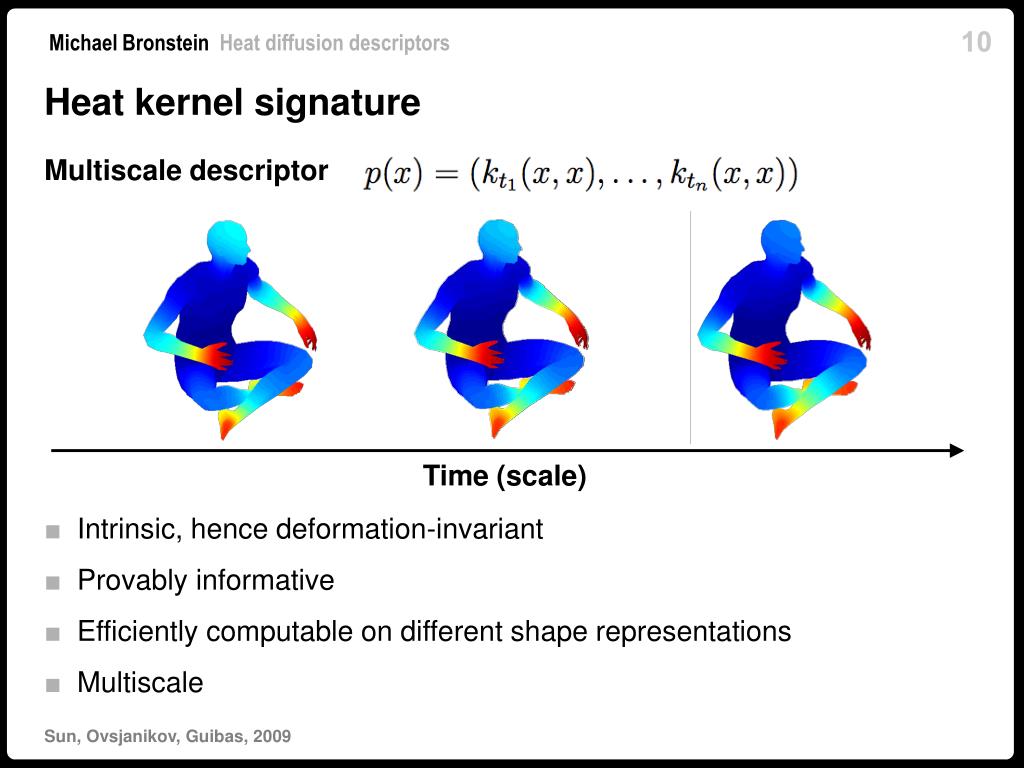 Michael Bronstein Heat diffusion descriptors

10

Heat kernel signature

Multiscale descriptor $p(x) = (k_{t_1}(x,x), \ldots, k_{t_n}(x,x))$

Time (scale)

■ Intrinsic, hence deformation-invariant

■ Provably informative

■ Efficiently computable on different shape representations

■ Multiscale

Sun, Ovsjanikov, Guibas, 2009